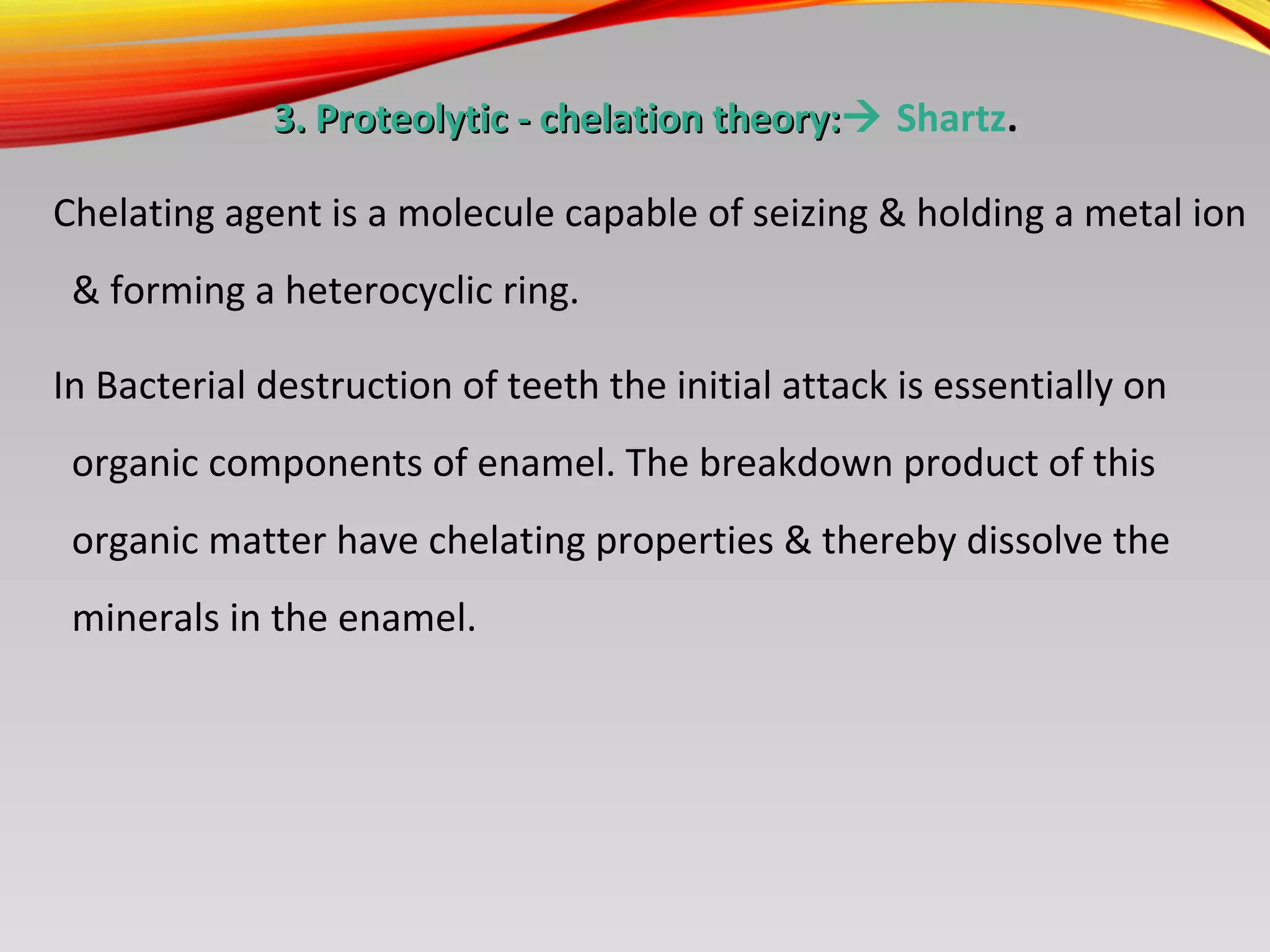 3. Proteolytic - chelation theory:→ Shartz.

Chelating agent is a molecule capable of seizing & holding a metal ion & forming a heterocyclic ring.

In Bacterial destruction of teeth the initial attack is essentially on organic components of enamel. The breakdown product of this organic matter have chelating properties & thereby dissolve the minerals in the enamel.